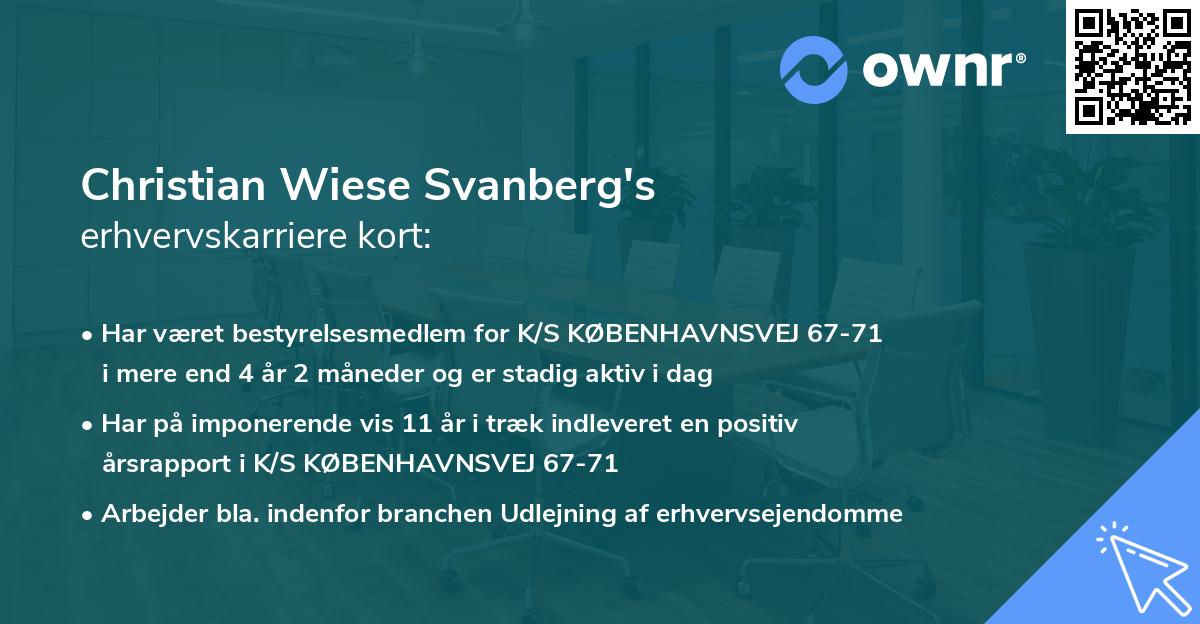 ownr®

Christian Wiese Svanberg's
erhvervskarriere kort:

• Har været bestyrelsesmedlem for K/S KØBENHAVNSVEJ 67-71 i mere end 4 år 2 måneder og er stadig aktiv i dag

• Har på imponerende vis 11 år i træk indleveret en positiv årsrapport i K/S KØBENHAVNSVEJ 67-71

• Arbejder bla. indenfor branchen Udlejning af erhvervsejendomme